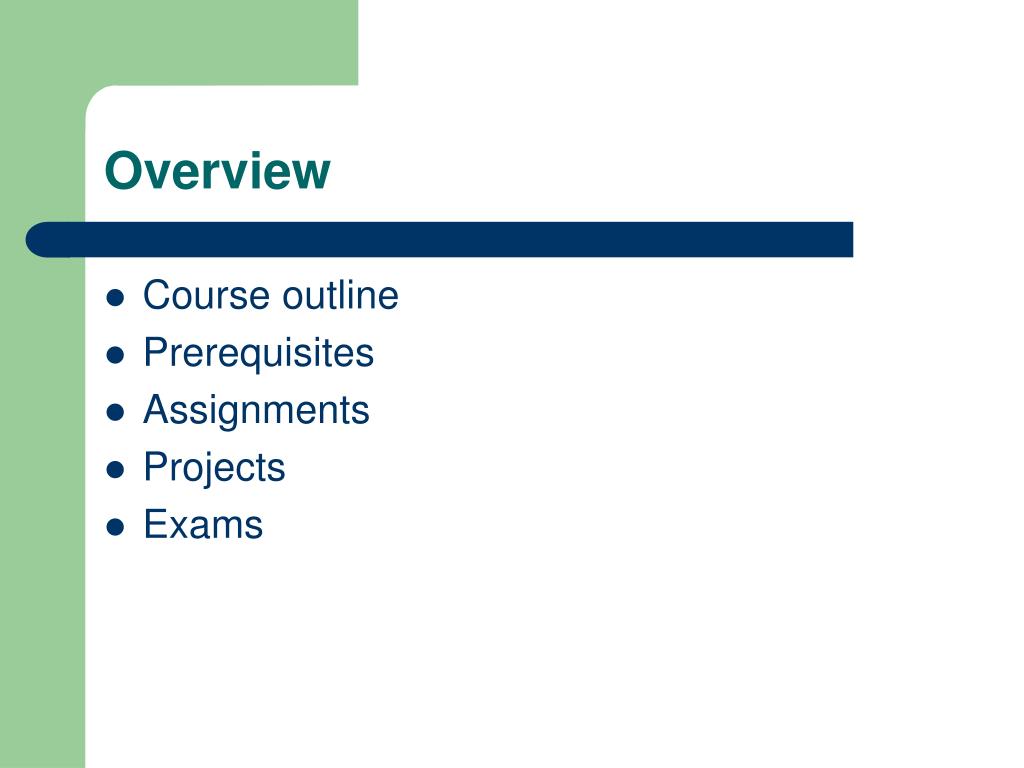 Overview

- Course outline
- Prerequisites
- Assignments
- Projects
- Exams